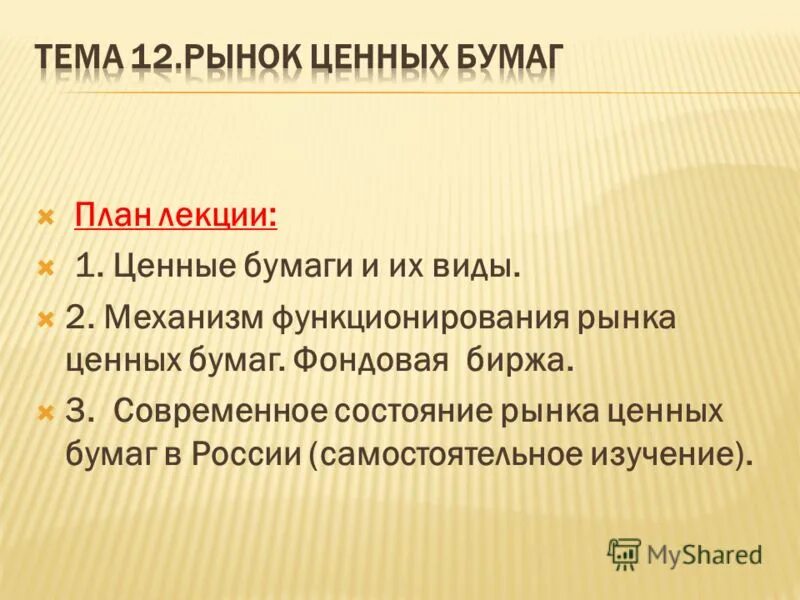 ТЕМА 12.РЫНОК ЦЕННЫХ БУМАГ

План лекции:

1. Ценные бумаги и их виды.

2. Механизм функционирования рынка ценных бумаг. Фондовая биржа.

3. Современное состояние рынка ценных бумаг в России (самостоятельное изучение).

MyShared